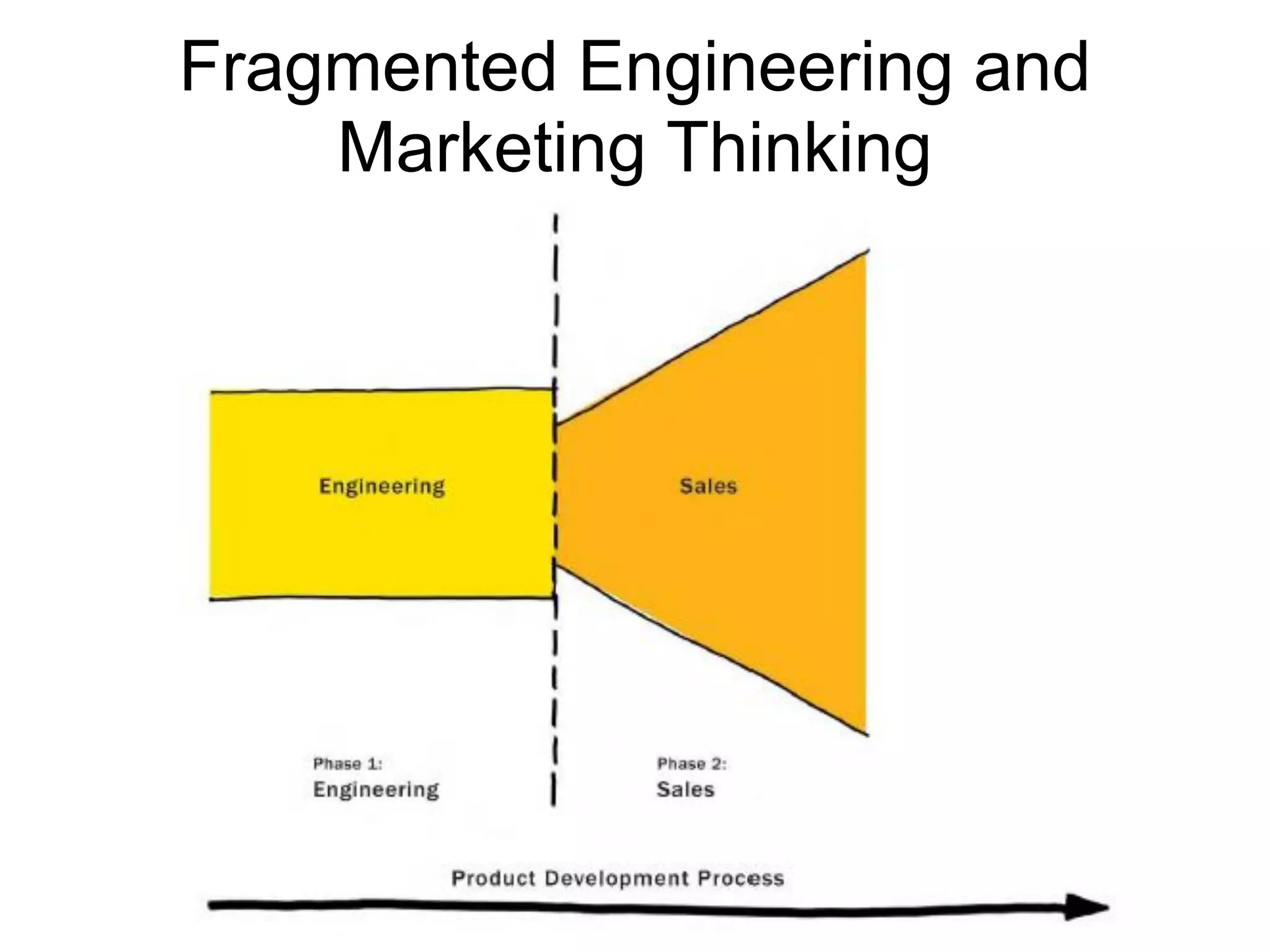 Fragmented Engineering and Marketing Thinking

Engineering

Sales

Phase 1:
Engineering

Phase 2:
Sales

Product Development Process